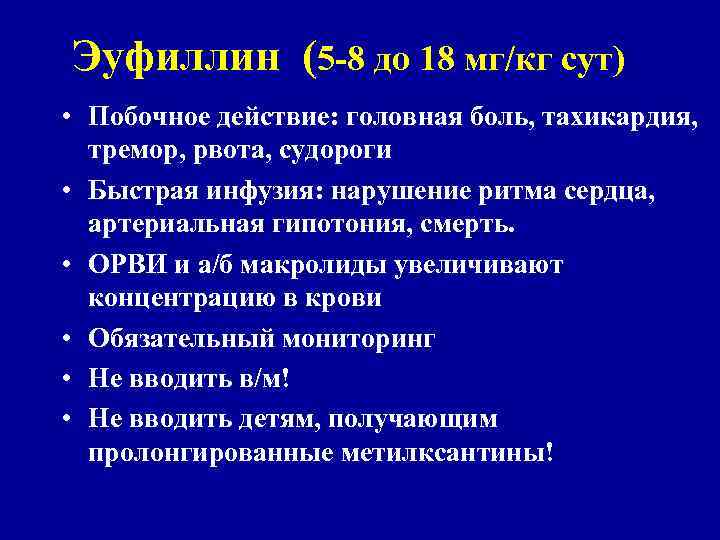 Эуфиллин (5-8 до 18 мг/кг сут)

• Побочное действие: головная боль, тахикардия, тремор, рвота, судороги

• Быстрая инфузия: нарушение ритма сердца, артериальная гипотония, смерть.

• ОРВИ и а/б макролиды увеличивают концентрацию в крови

• Обязательный мониторинг

• Не вводить в/м!

• Не вводить детям, получающим пролонгированные метилксантины!